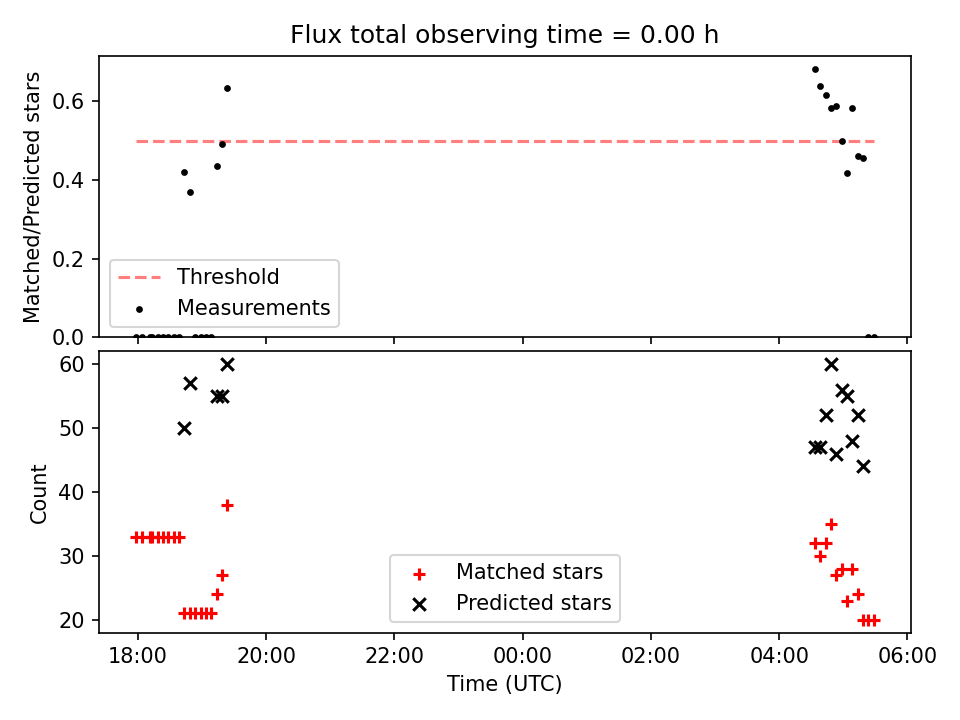 Flux total observing time = 0.00 h

Matched/Predicted stars

0.6
0.4
0.2
0.0

Threshold
Measurements

Count

60
50
40
30
20

Matched stars
Predicted stars

18:00
20:00
22:00
00:00
02:00
04:00
06:00

Time (UTC)